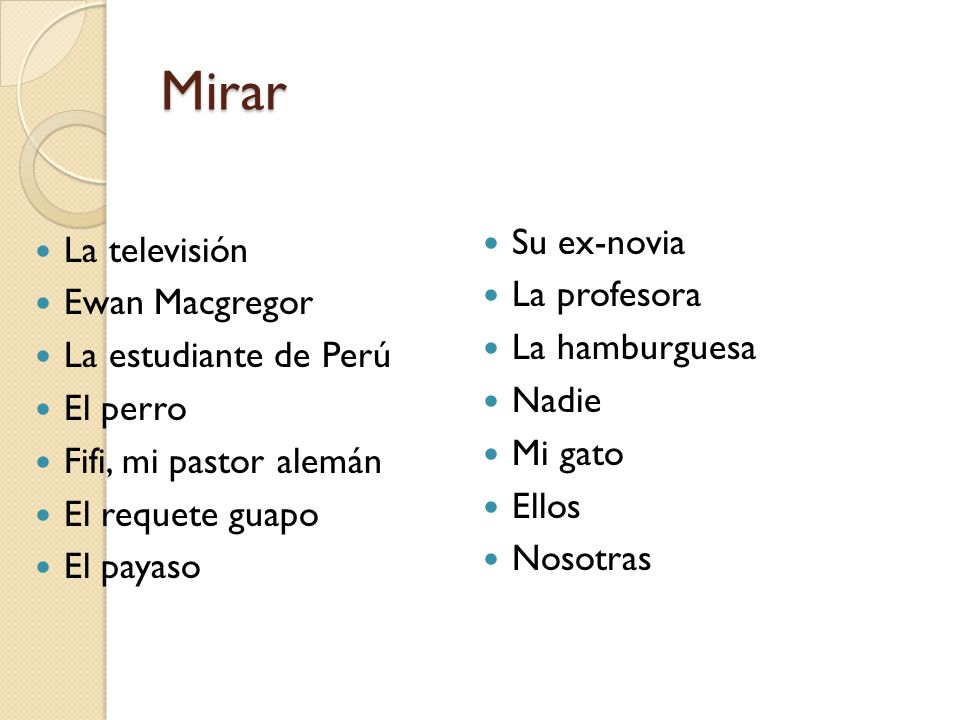 Mirar

- La televisión
- Ewan Macgregor
- La estudiante de Perú
- El perro
- Fifi, mi pastor alemán
- El requete guapo
- El payaso

- Su ex-novia
- La profesora
- La hamburguesa
- Nadie
- Mi gato
- Ellos
- Nosotras